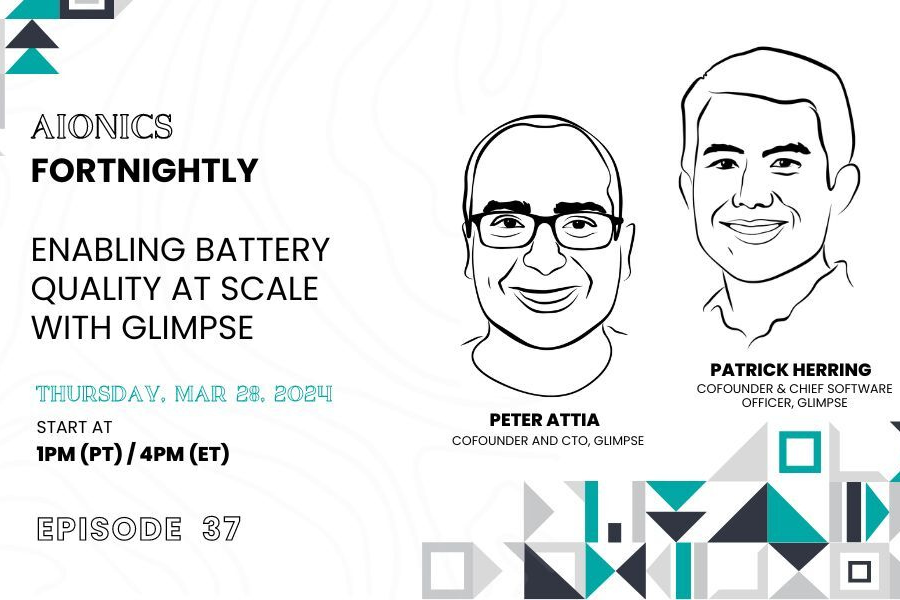 AIONICS
FORTNIGHTLY

ENABLING BATTERY QUALITY AT SCALE WITH GLIMPSE

THURSDAY, MAR 28, 2024
START AT
1PM (PT) / 4PM (ET)

EPISODE 37

PETER ATTIA
COFOUNDER AND CTO, GLIMPSE

PATRICK HERRING
COFOUNDER & CHIEF SOFTWARE OFFICER, GLIMPSE